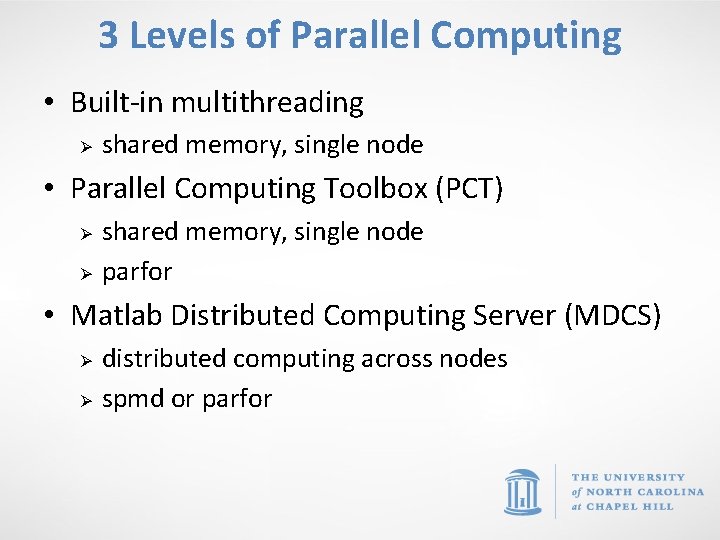 3 Levels of Parallel Computing

• Built-in multithreading
  ➢ shared memory, single node
• Parallel Computing Toolbox (PCT)
  ➢ shared memory, single node
  ➢ parfor
• Matlab Distributed Computing Server (MDCS)
  ➢ distributed computing across nodes
  ➢ spmd or parfor

THE UNIVERSITY of NORTH CAROLINA at CHAPEL HILL